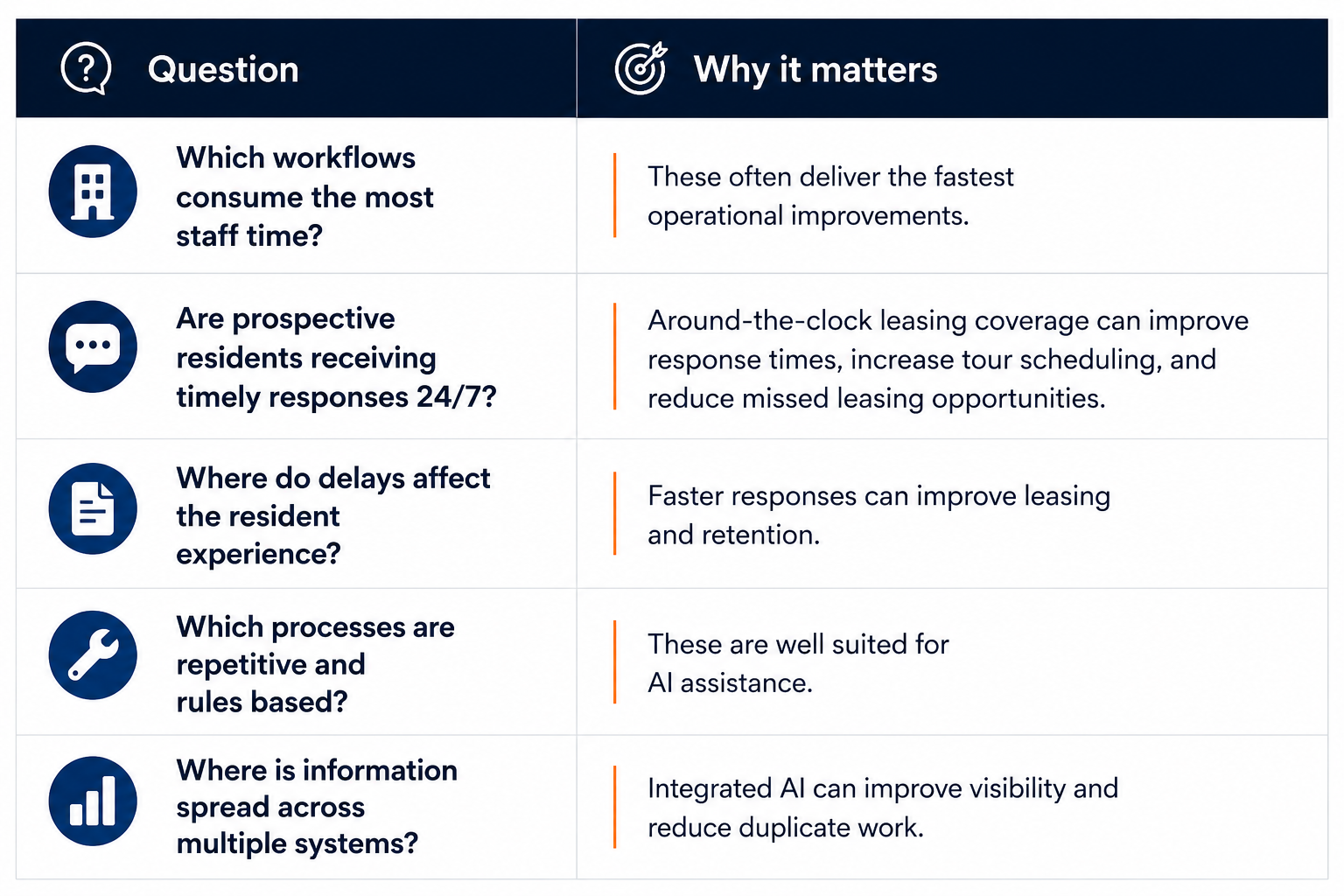 | Question | Why it matters |
|---|---|
| Which workflows consume the most staff time? | These often deliver the fastest operational improvements. |
| Are prospective residents receiving timely responses 24/7? | Around-the-clock leasing coverage can improve response times, increase tour scheduling, and reduce missed leasing opportunities. |
| Where do delays affect the resident experience? | Faster responses can improve leasing and retention. |
| Which processes are repetitive and rules based? | These are well suited for AI assistance. |
| Where is information spread across multiple systems? | Integrated AI can improve visibility and reduce duplicate work. |